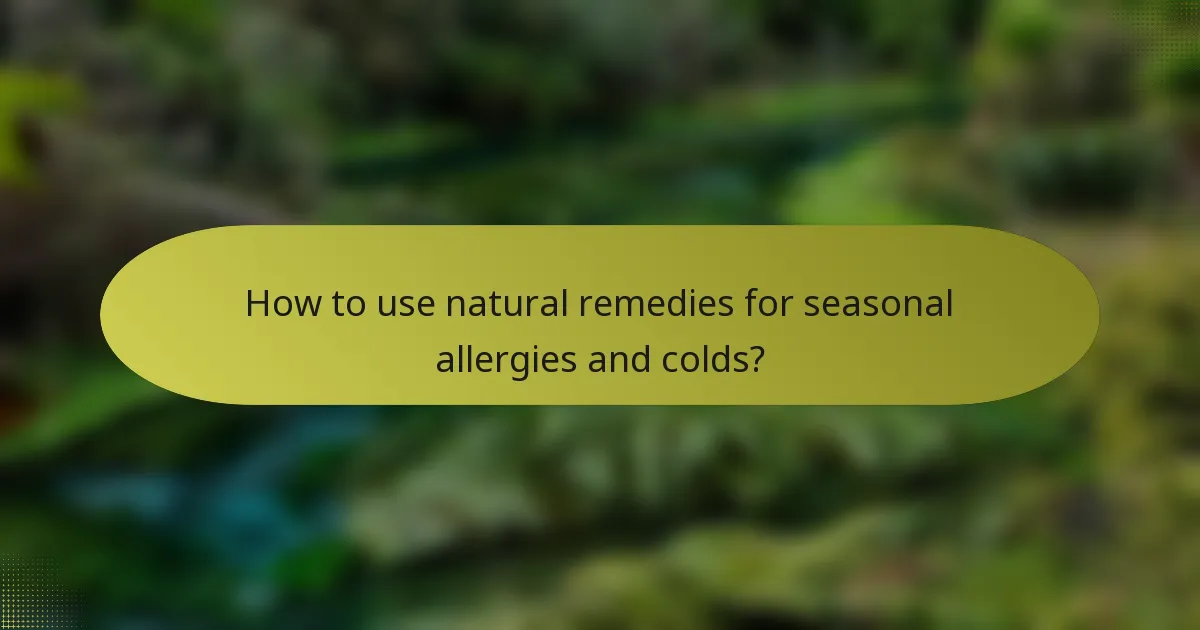 How to use natural remedies for seasonal allergies and colds?